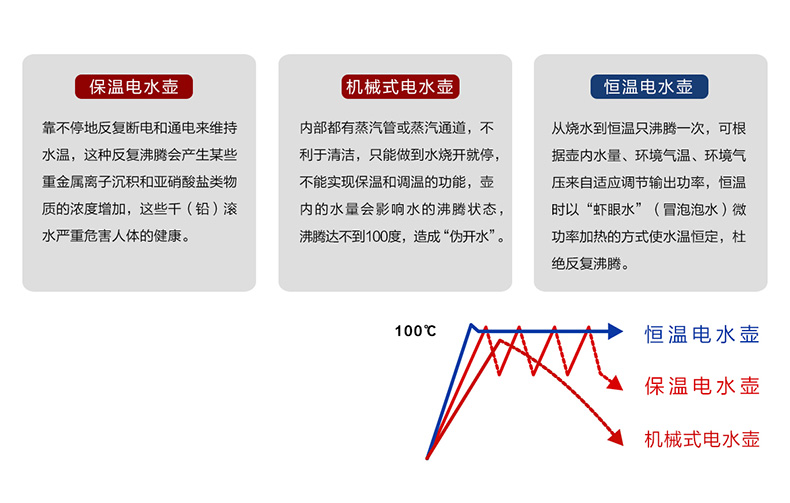 保温电水壶

靠不停地反复断电和通电来维持水温，这种反复沸腾会产生某些重金属离子沉积和亚硝酸盐类物质的浓度增加，这些千（铅）滚水严重危害人体的健康。

机械式电水壶

内部都有蒸汽管或蒸汽通道，不利于清洁，只能做到水烧开就停，不能实现保温和调温的功能，壶内的水量会影响水的沸腾状态，沸腾达不到100度，造成“伪开水”。

恒温电水壶

从烧水到恒温只沸腾一次，可根据壶内水量、环境气温、环境气压来自适应调节输出功率，恒温时以“虾眼水”（冒泡泡水）微功率加热的方式使水温恒定，杜绝反复沸腾。

100℃

恒温电水壶

保温电水壶

机械式电水壶